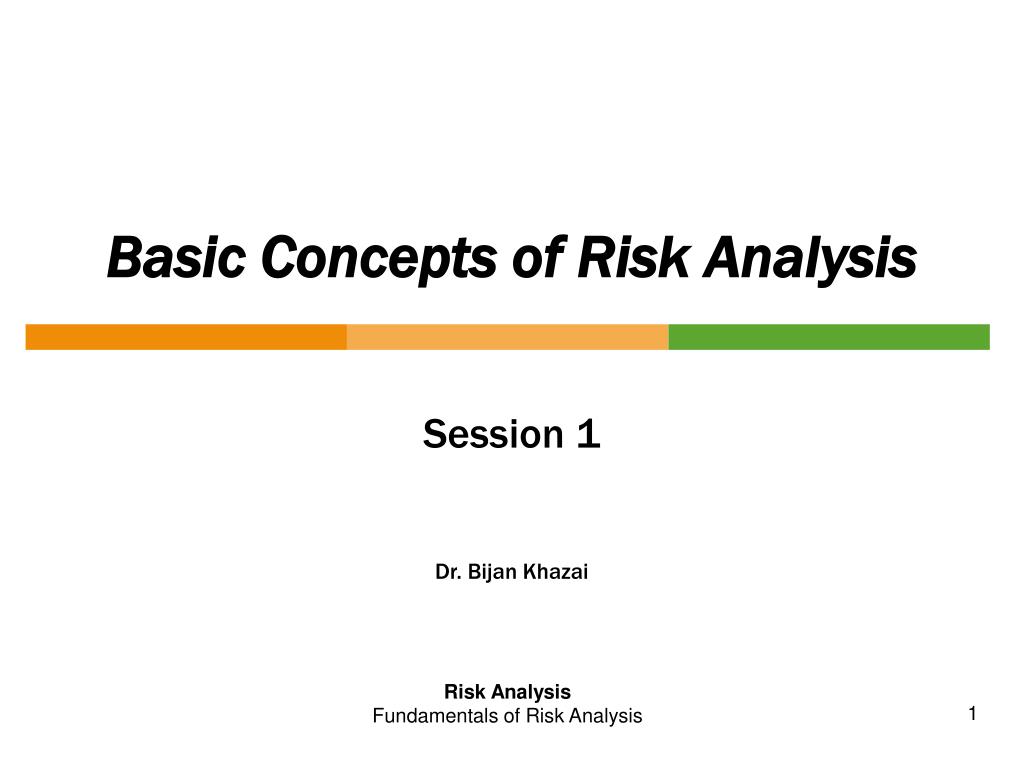 Basic Concepts of Risk Analysis

Session 1

Dr. Bijan Khazai

Risk Analysis
Fundamentals of Risk Analysis

1